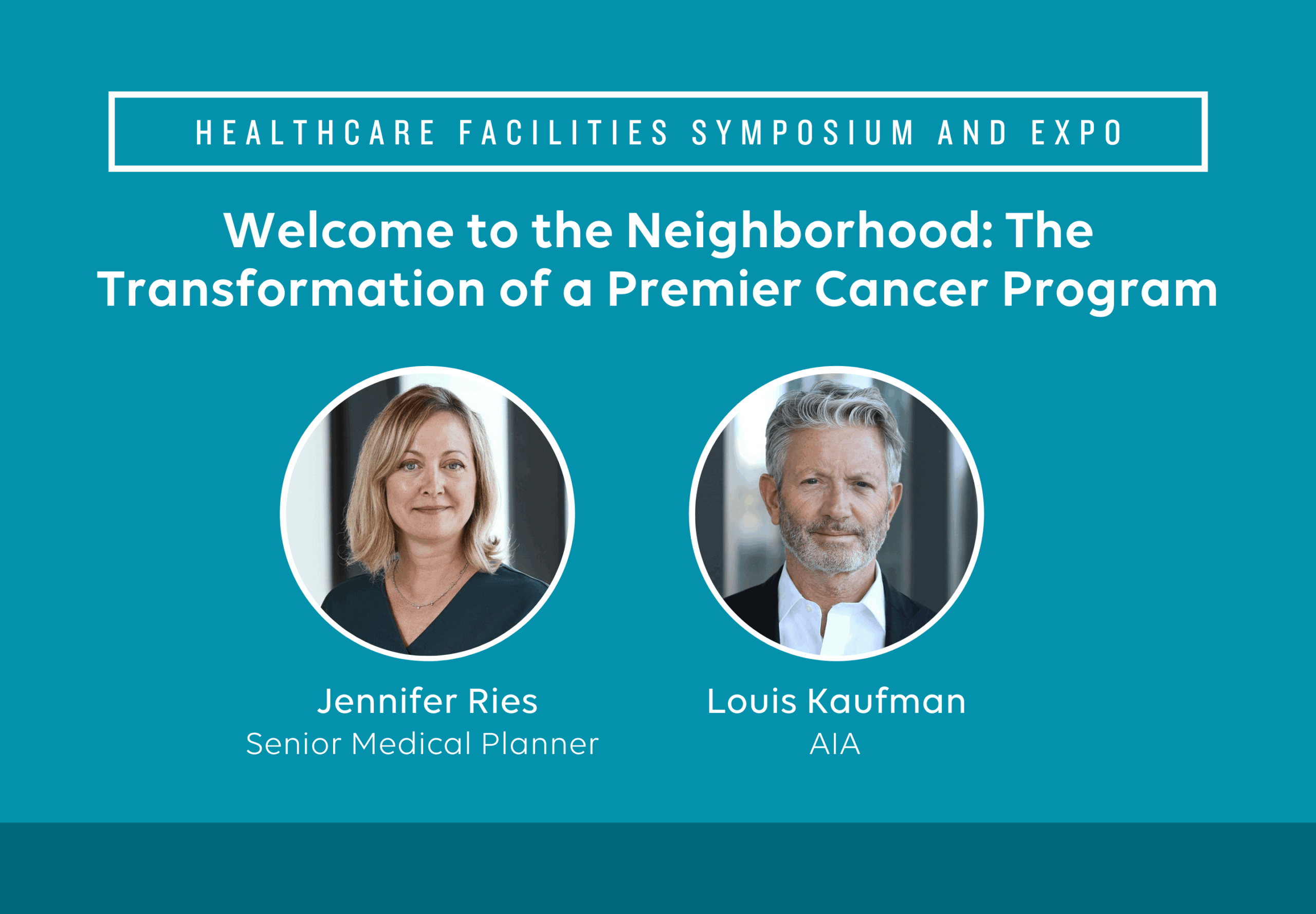 HEALTHCARE FACILITIES SYMPOSIUM AND EXPO

Welcome to the Neighborhood: The Transformation of a Premier Cancer Program

Jennifer Ries
Senior Medical Planner

Louis Kaufman
AIA